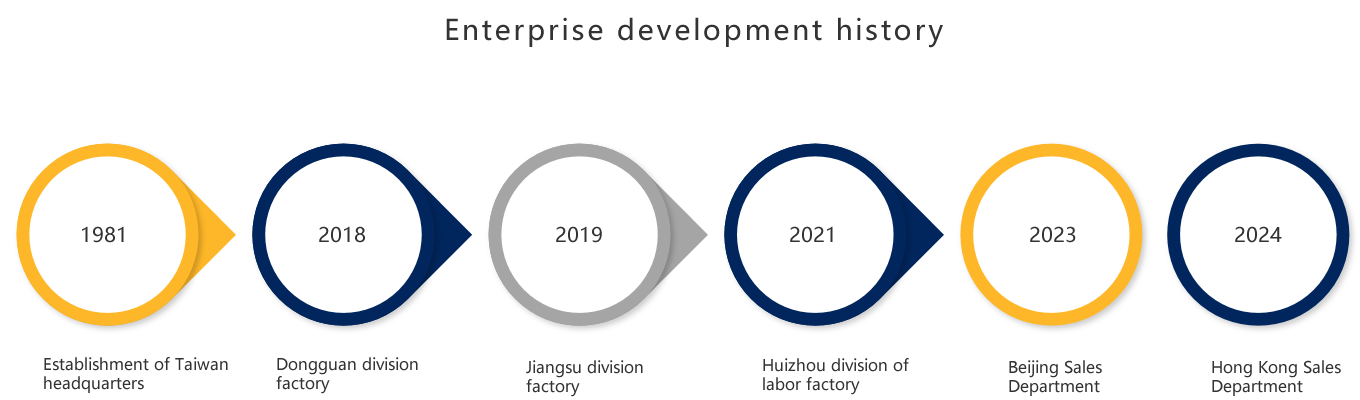 Enterprise development history

1981

Establishment of Taiwan headquarters

2018

Dongguan division factory

2019

Jiangsu division factory

2021

Huizhou division of labor factory

2023

Beijing Sales Department

2024

Hong Kong Sales Department